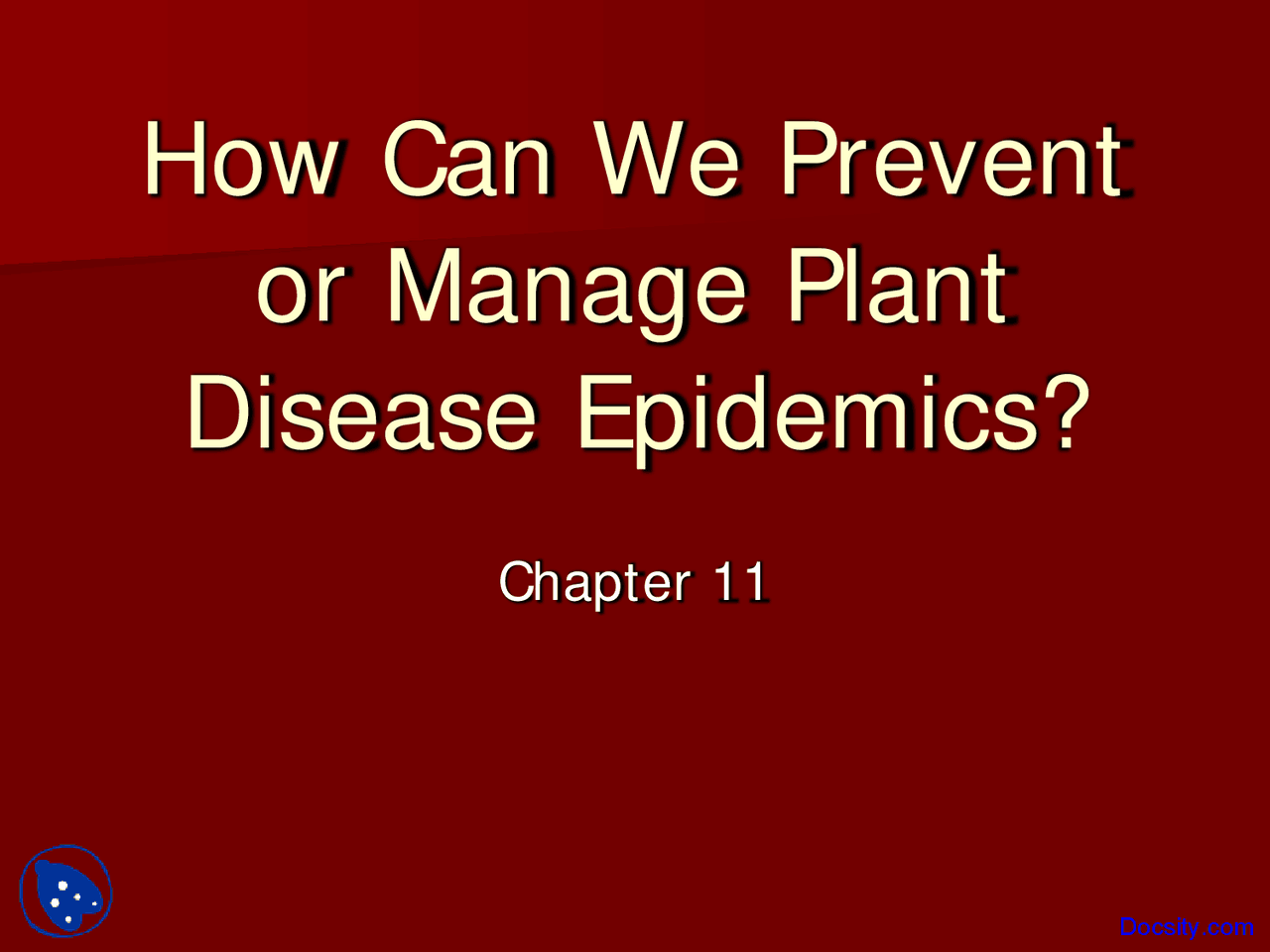 How Can We Prevent or Manage Plant Disease Epidemics?

Chapter 11

Docsity.com